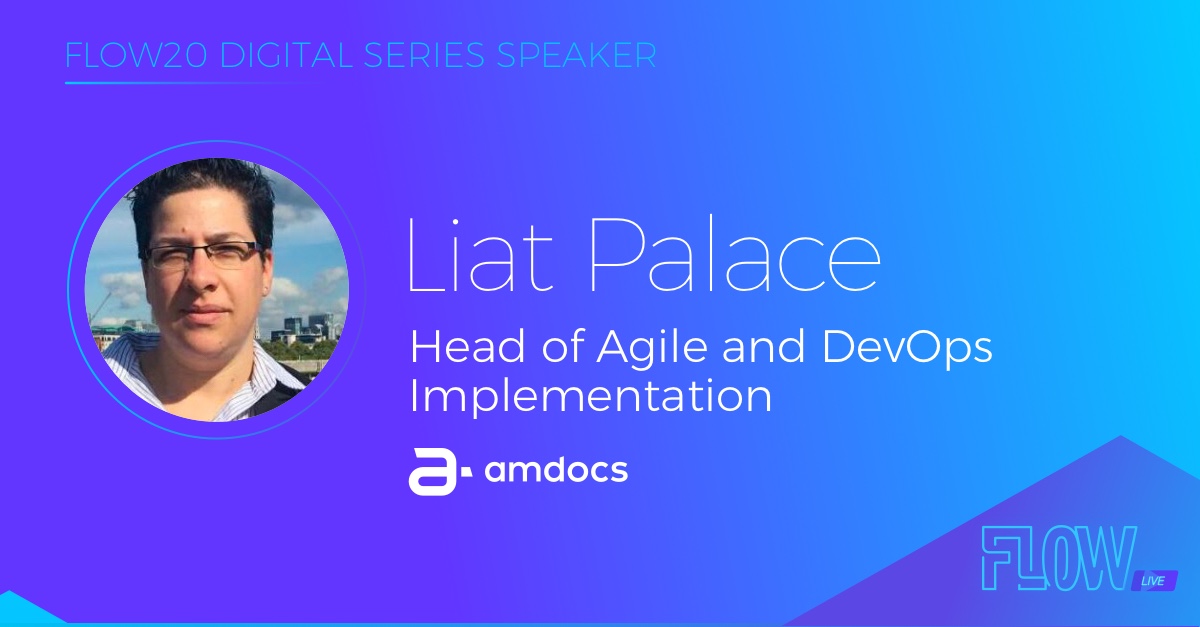 FLOW20 DIGITAL SERIES SPEAKER

Liat Palace

Head of Agile and DevOps Implementation

amdocs

FLOW LIVE